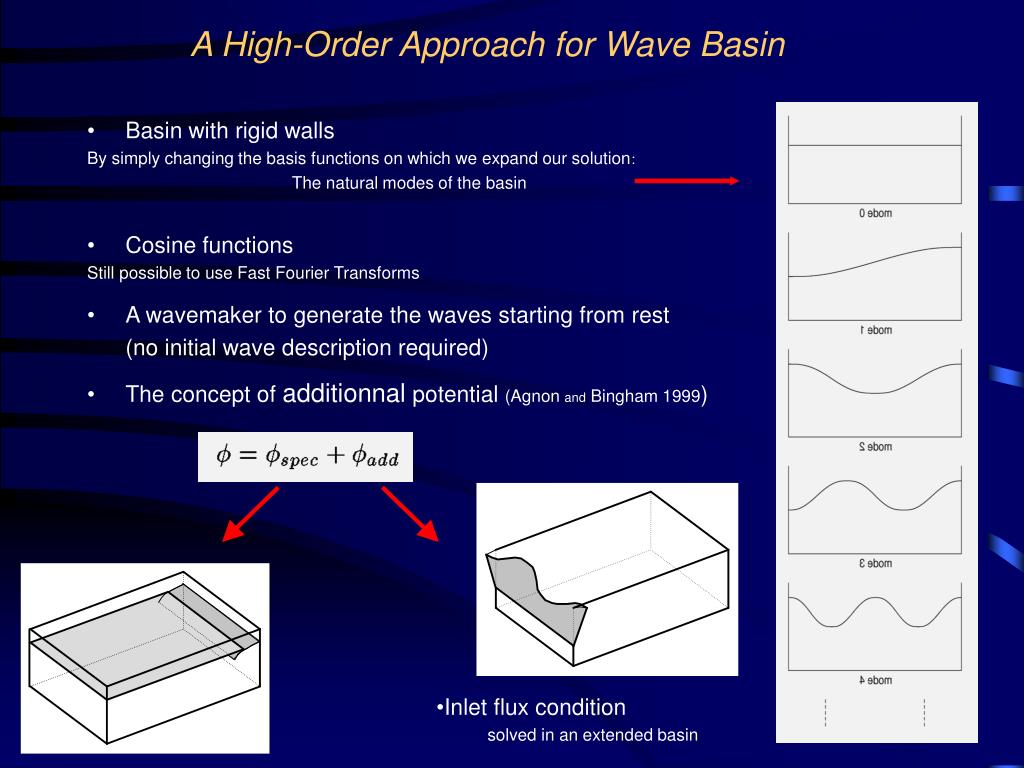 A High-Order Approach for Wave Basin

• Basin with rigid walls

By simply changing the basis functions on which we expand our solution:

The natural modes of the basin

• Cosine functions

Still possible to use Fast Fourier Transforms

• A wavemaker to generate the waves starting from rest (no initial wave description required)

• The concept of additionnal potential (Agnon and Bingham 1999)

$\phi = \phi_{spec} + \phi_{add}$

•Inlet flux condition

solved in an extended basin

mode 0

mode 1

mode 2

mode 3

mode 4